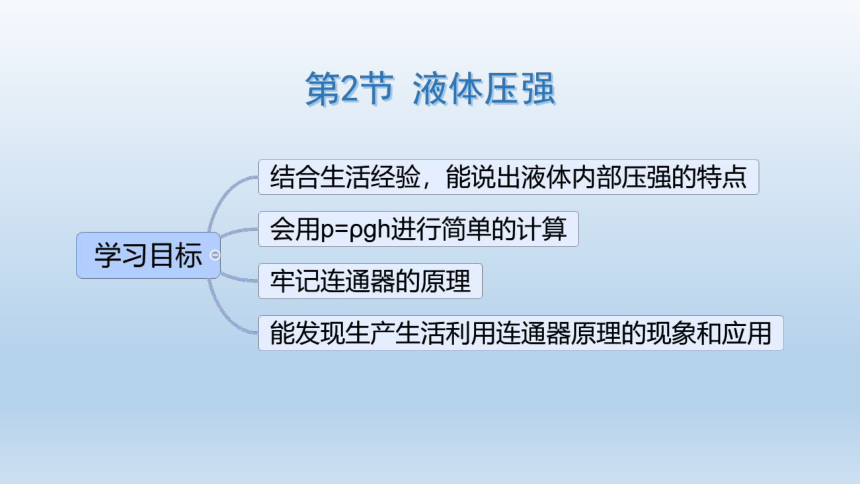 第2节 液体压强

学习目标

结合生活经验，能说出液体内部压强的特点

会用$p=\rho gh$进行简单的计算

牢记连通器的原理

能发现生产生活利用连通器原理的现象和应用